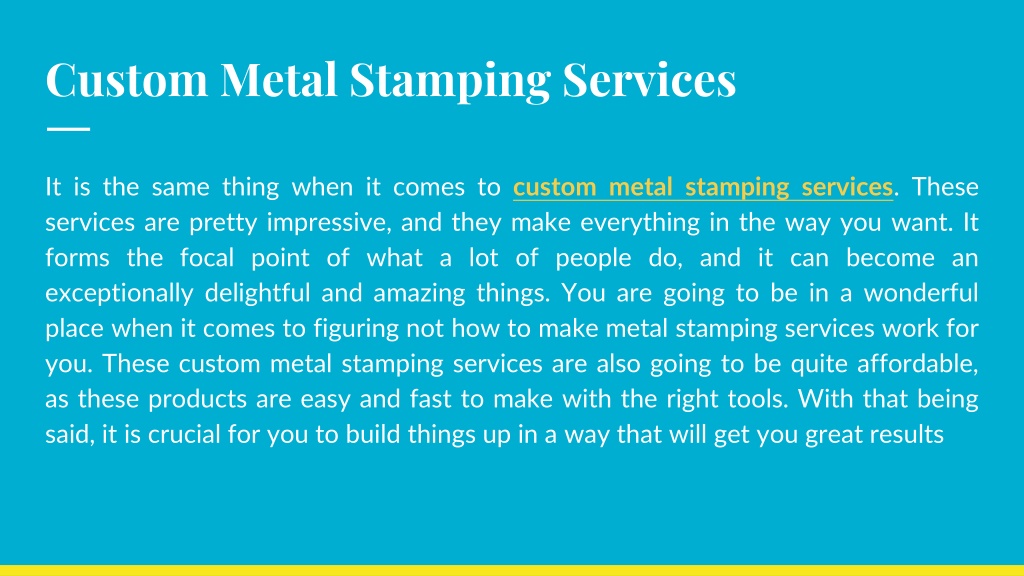 Custom Metal Stamping Services

It is the same thing when it comes to custom metal stamping services. These services are pretty impressive, and they make everything in the way you want. It forms the focal point of what a lot of people do, and it can become an exceptionally delightful and amazing things. You are going to be in a wonderful place when it comes to figuring not how to make metal stamping services work for you. These custom metal stamping services are also going to be quite affordable, as these products are easy and fast to make with the right tools. With that being said, it is crucial for you to build things up in a way that will get you great results